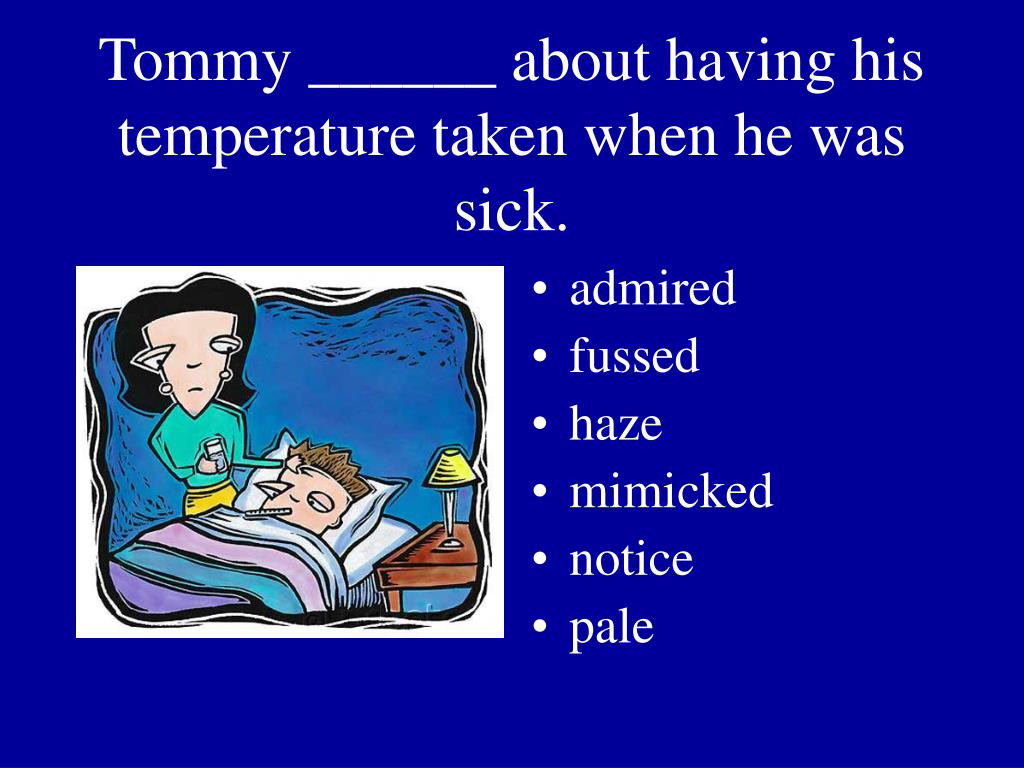 Tommy ______ about having his temperature taken when he was sick.

• admired
• fussed
• haze
• mimicked
• notice
• pale